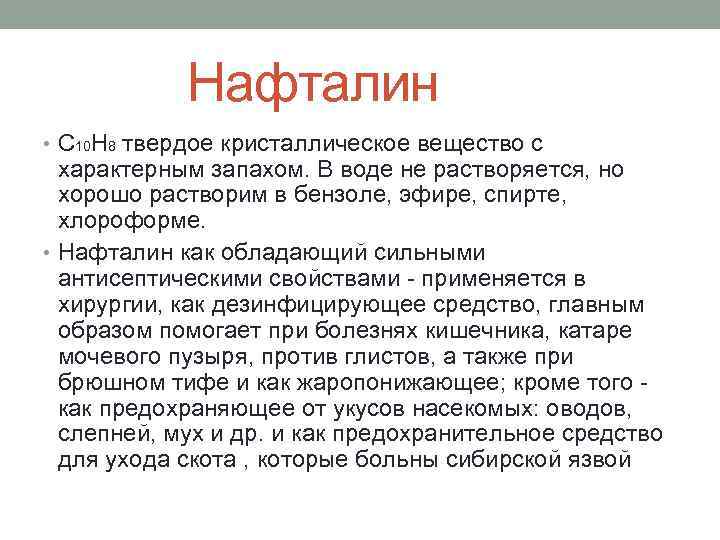 Нафталин

• $C_{10}H_8$ твердое кристаллическое вещество с характерным запахом. В воде не растворяется, но хорошо растворим в бензоле, эфире, спирте, хлороформе.

• Нафталин как обладающий сильными антисептическими свойствами - применяется в хирургии, как дезинфицирующее средство, главным образом помогает при болезнях кишечника, катаре мочевого пузыря, против глистов, а также при брюшном тифе и как жаропонижающее; кроме того - как предохраняющее от укусов насекомых: оводов, слепней, мух и др. и как предохранительное средство для ухода скота , которые больны сибирской язвой